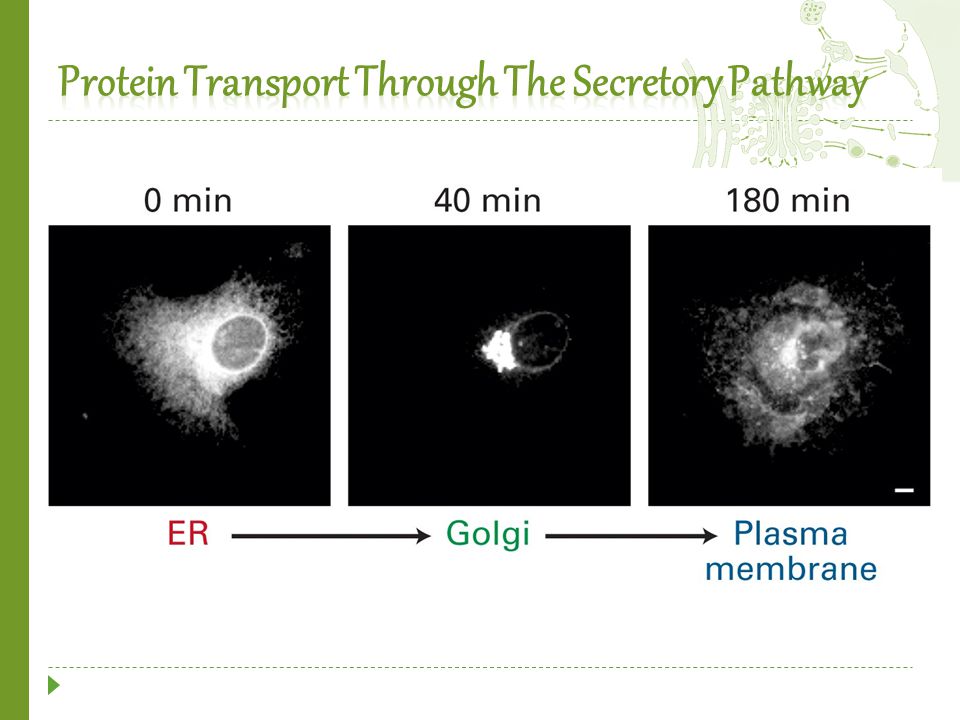 Protein Transport Through The Secretory Pathway

0 min

40 min

180 min

ER

Golgi

Plasma membrane